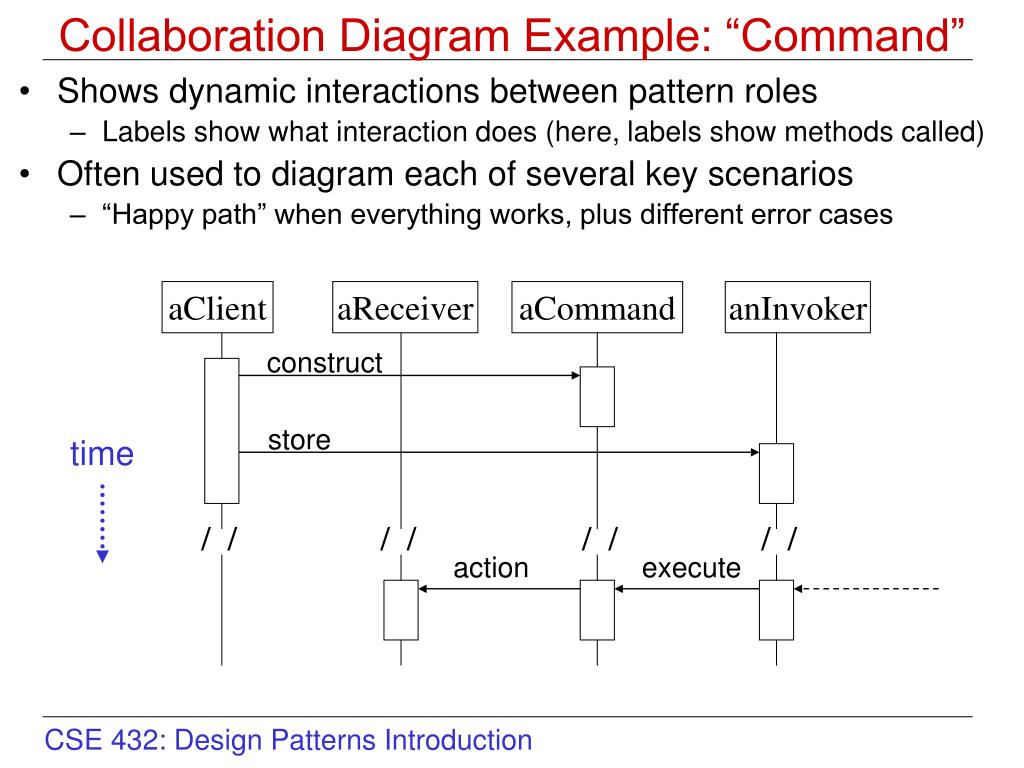 Collaboration Diagram Example: “Command”

• Shows dynamic interactions between pattern roles
– Labels show what interaction does (here, labels show methods called)

• Often used to diagram each of several key scenarios
– “Happy path” when everything works, plus different error cases

aClient

aReceiver

aCommand

anInvoker

construct

store

time

/ /

/ /

/ /

/ /

action

execute

CSE 432: Design Patterns Introduction